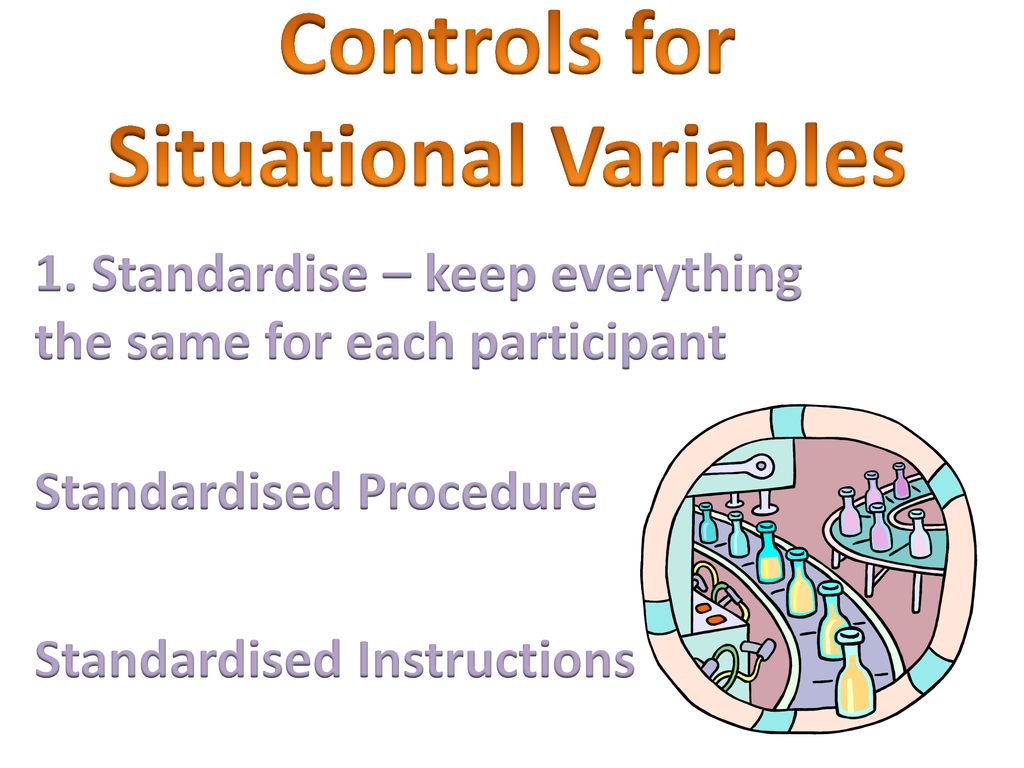 Controls for Situational Variables

1. Standardise – keep everything the same for each participant

Standardised Procedure

Standardised Instructions